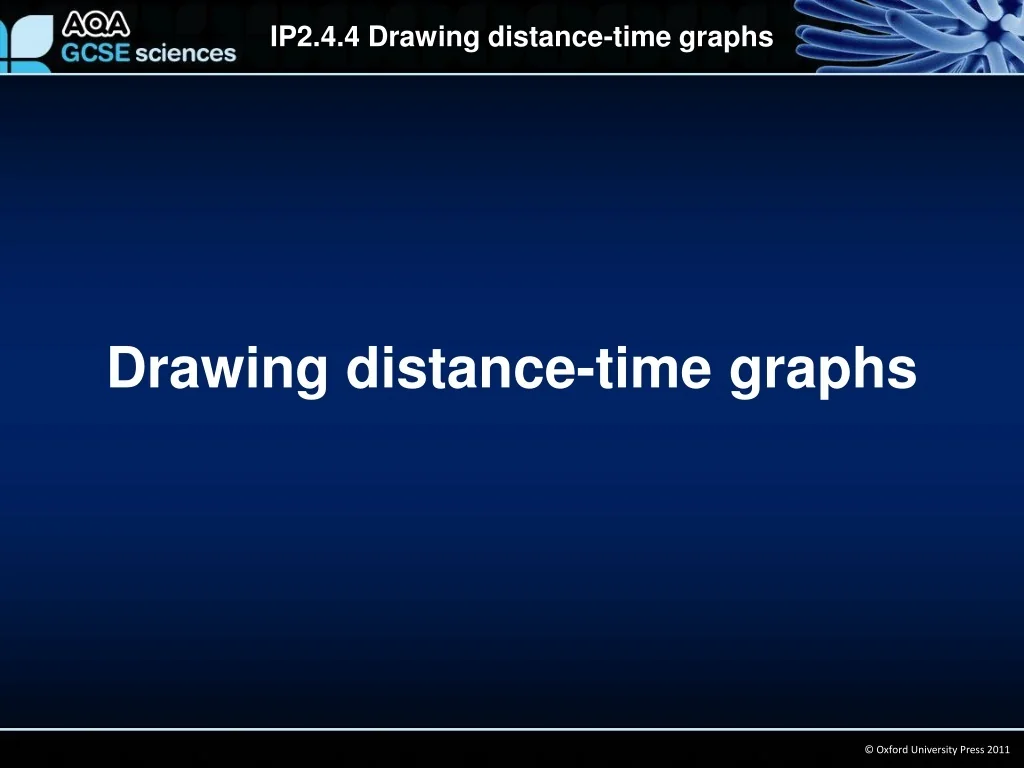 AQA GCSE sciences

IP2.4.4 Drawing distance-time graphs

Drawing distance-time graphs

© Oxford University Press 2011